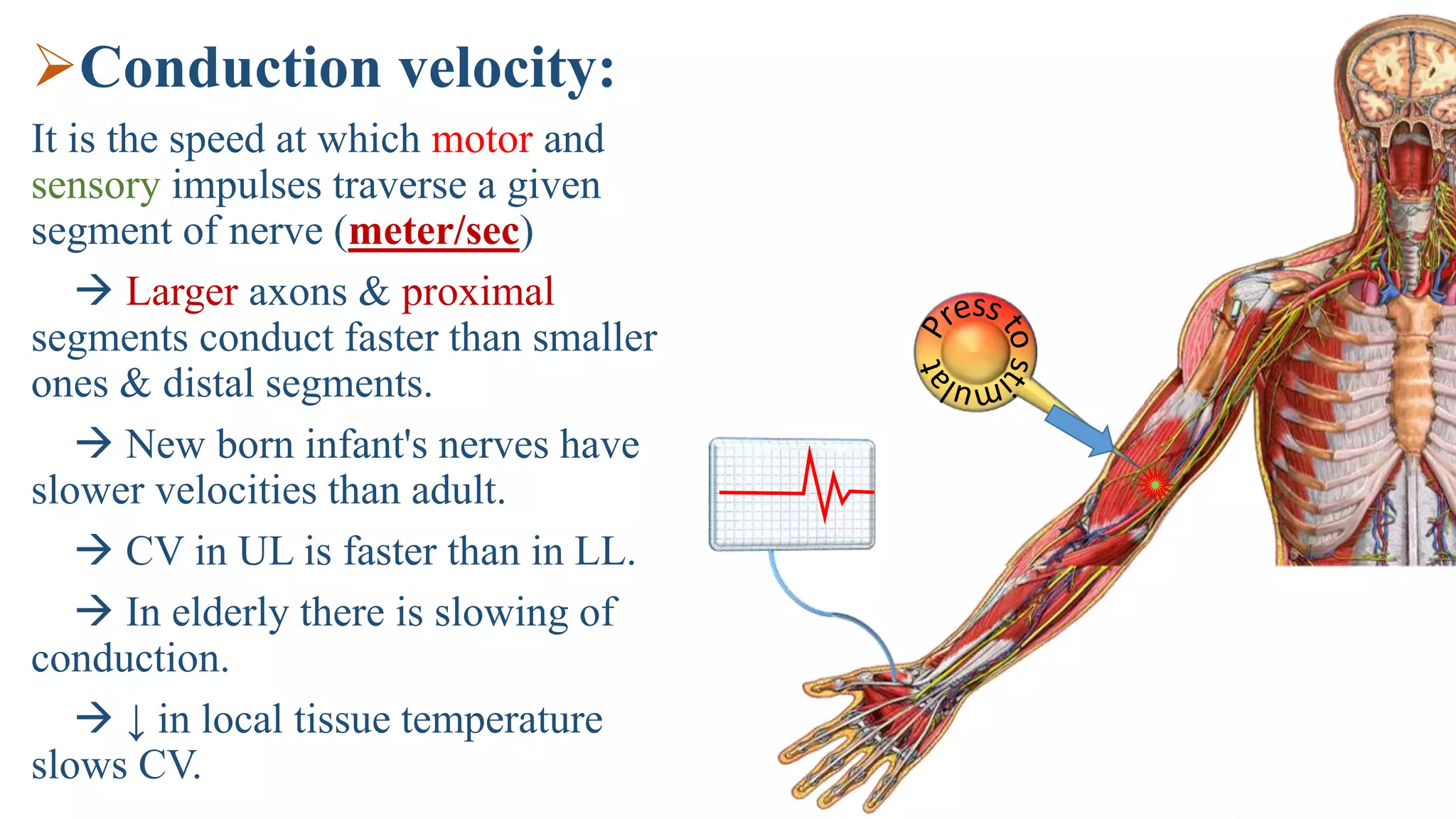 ➢Conduction velocity:

It is the speed at which motor and sensory impulses traverse a given segment of nerve (meter/sec)

→ Larger axons & proximal segments conduct faster than smaller ones & distal segments.

→ New born infant's nerves have slower velocities than adult.

→ CV in UL is faster than in LL.

→ In elderly there is slowing of conduction.

→ ↓ in local tissue temperature slows CV.

Press to stimulat